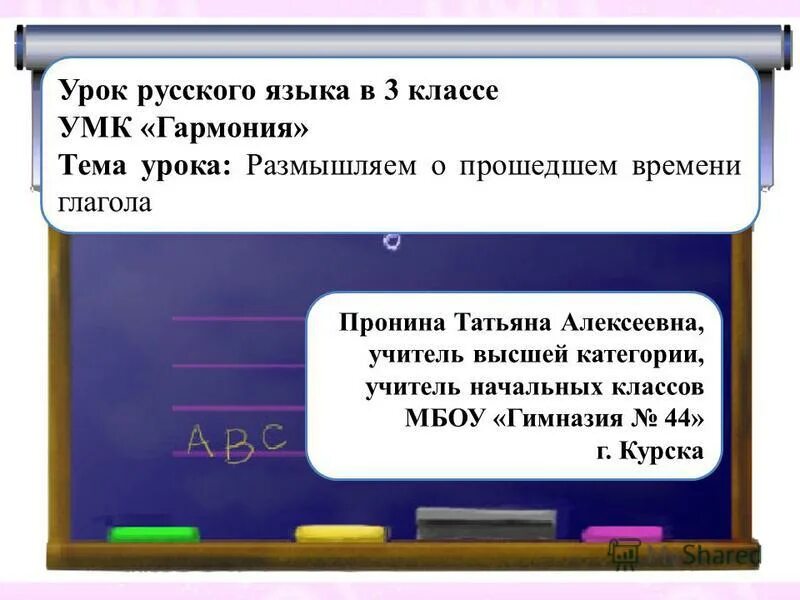 Урок русского языка в 3 классе
УМК «Гармония»
Тема урока: Размышляем о прошедшем времени глагола

Пронина Татьяна Алексеевна, учитель высшей категории, учитель начальных классов МБОУ «Гимназия № 44» г. Курска

ABC

MyShared